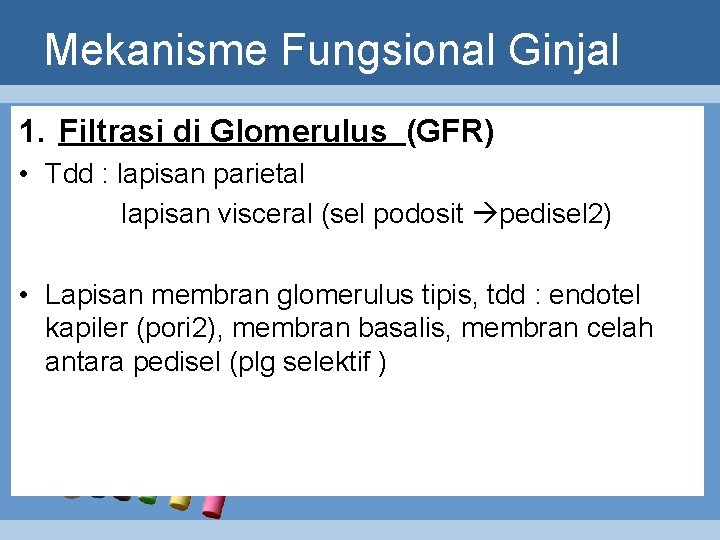 Mekanisme Fungsional Ginjal

1. Filtrasi di Glomerulus (GFR)

• Tdd : lapisan parietal
lapisan visceral (sel podosit →pedisel2)

• Lapisan membran glomerulus tipis, tdd : endotel kapiler (pori2), membran basalis, membran celah antara pedisel (plg selektif )